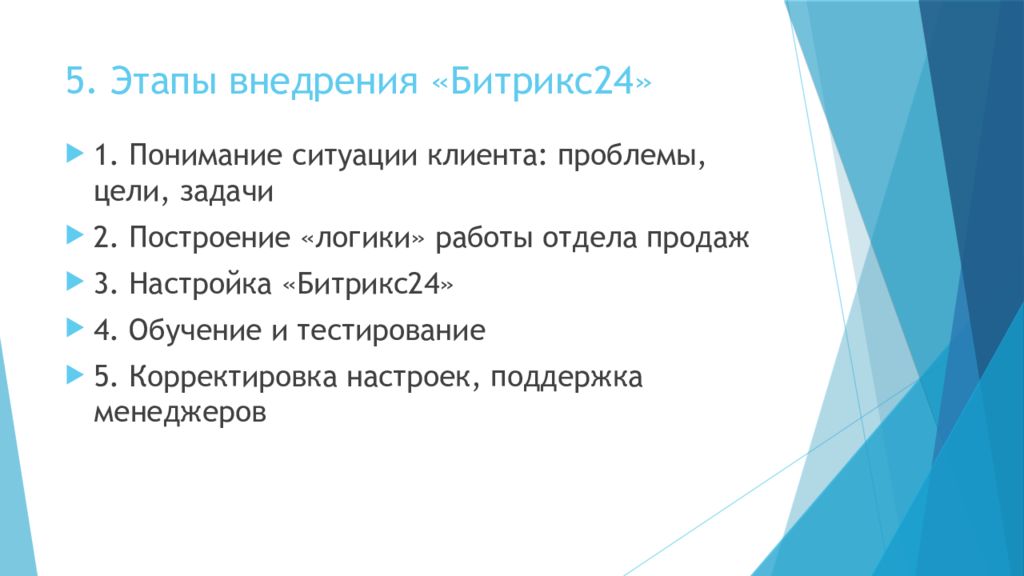 5. Этапы внедрения «Битрикс24»

1. Понимание ситуации клиента: проблемы, цели, задачи

2. Построение «логики» работы отдела продаж

3. Настройка «Битрикс24»

4. Обучение и тестирование

5. Корректировка настроек, поддержка менеджеров